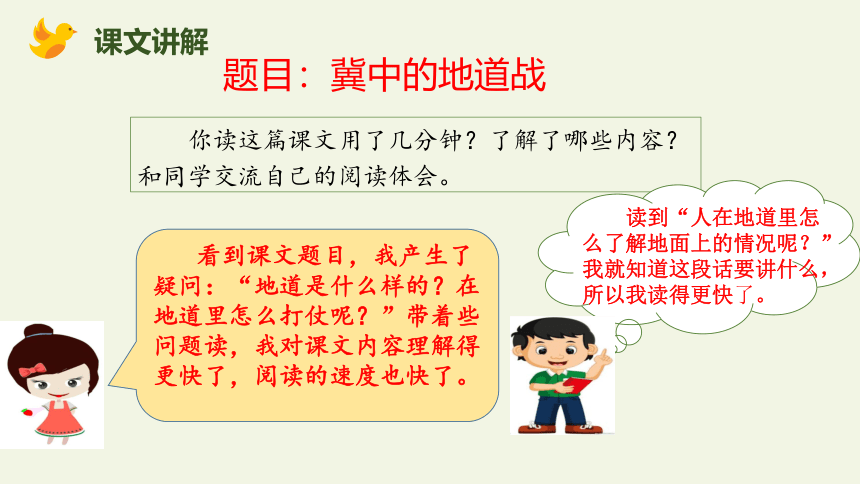 课文讲解

题目：冀中的地道战

你读这篇课文用了几分钟？了解了哪些内容？和同学交流自己的阅读体会。

看到课文题目，我产生了疑问：“地道是什么样的？在地道里怎么打仗呢？”带着些问题读，我对课文内容理解得更快了，阅读的速度也快了。

读到“人在地道里怎么了解地面上的情况呢？”我就知道这段话要讲什么，所以我读得更快了。